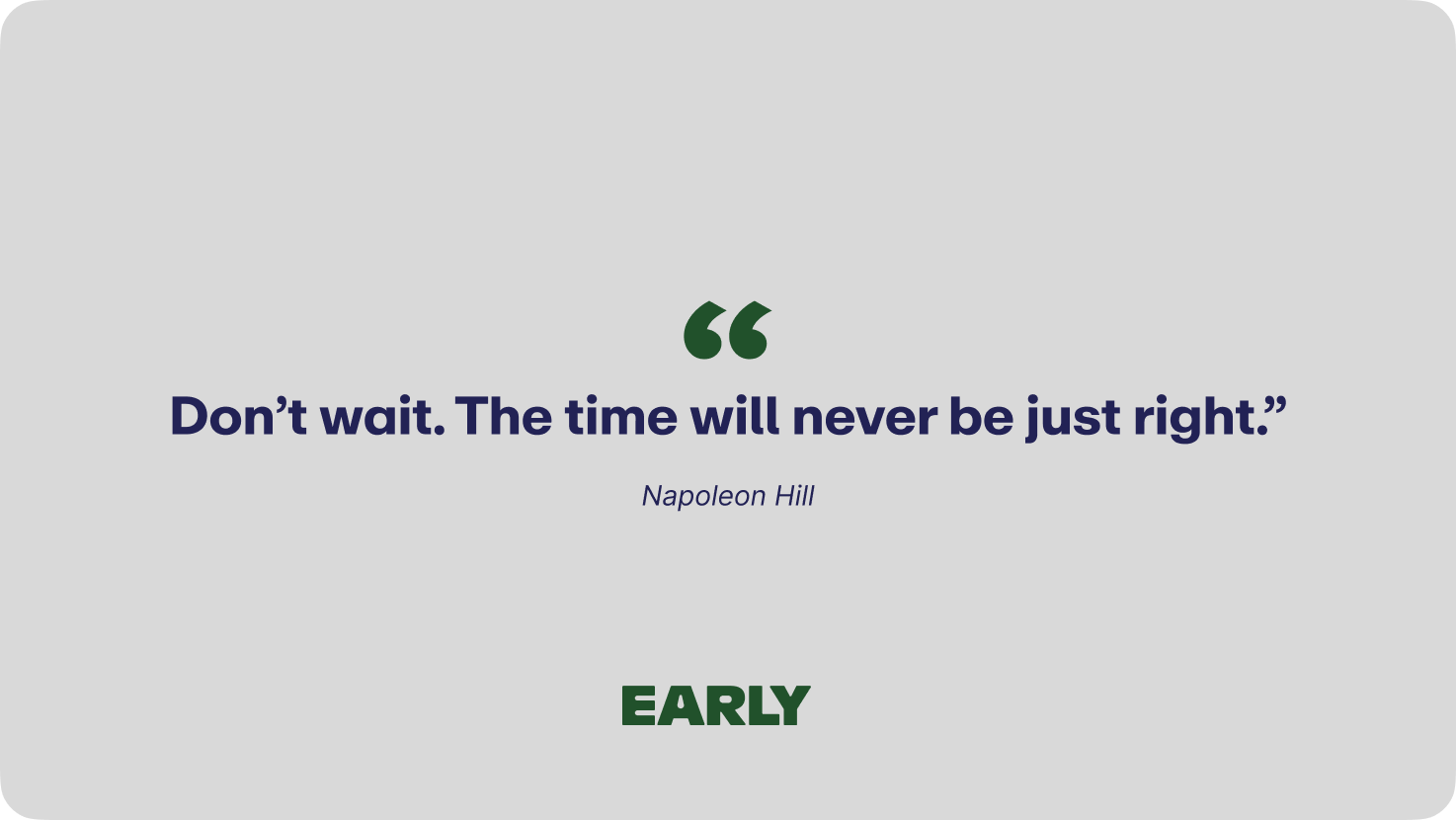 “

Don’t wait. The time will never be just right.”

Napoleon Hill

EARLY